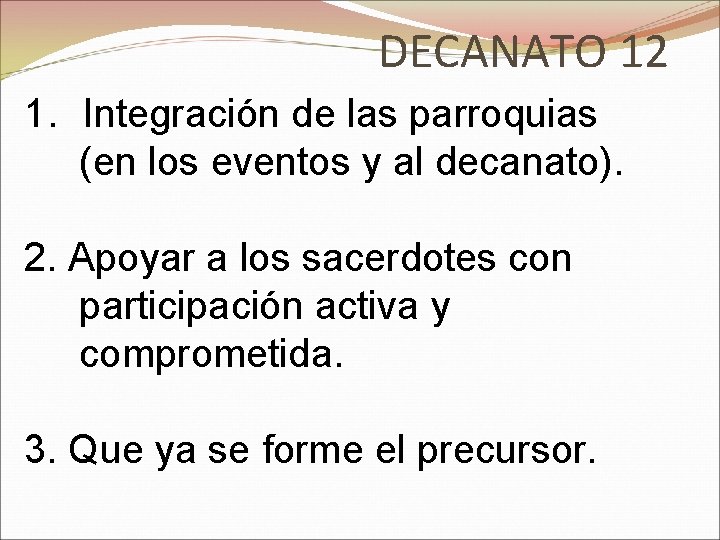 DECANATO 12

1. Integración de las parroquias (en los eventos y al decanato).

2. Apoyar a los sacerdotes con participación activa y comprometida.

3. Que ya se forme el precursor.